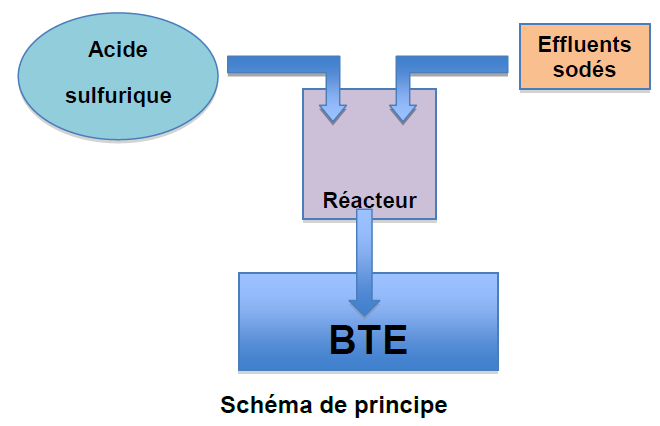 Acide sulfurique

Effluents sodés

Réacteur

BTE

Schéma de principe